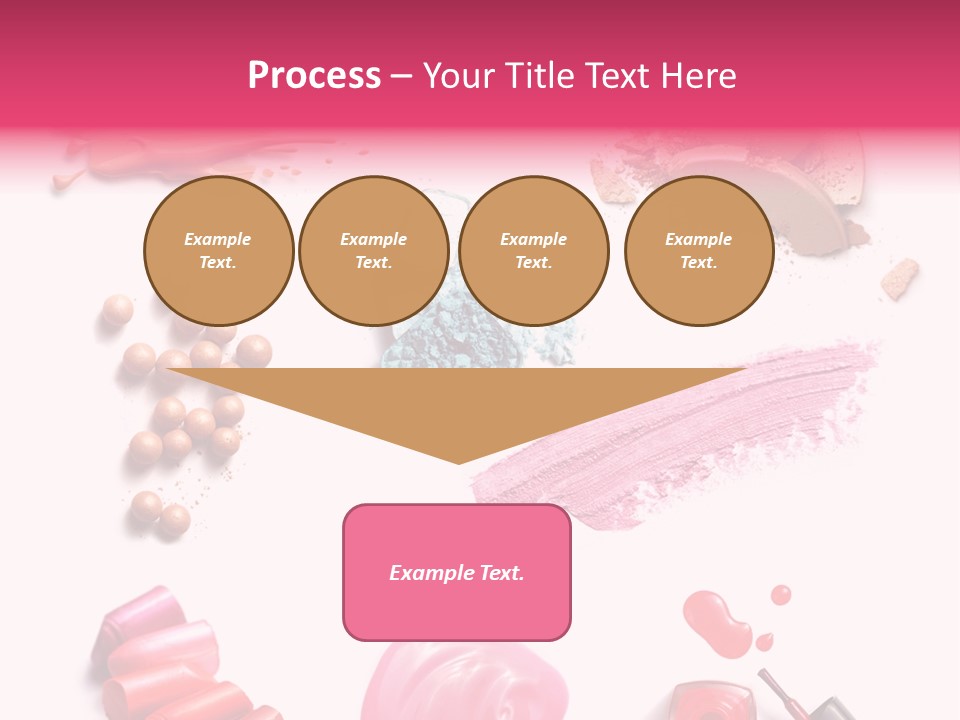 Process – Your Title Text Here

Example Text.

Example Text.

Example Text.

Example Text.

Example Text.